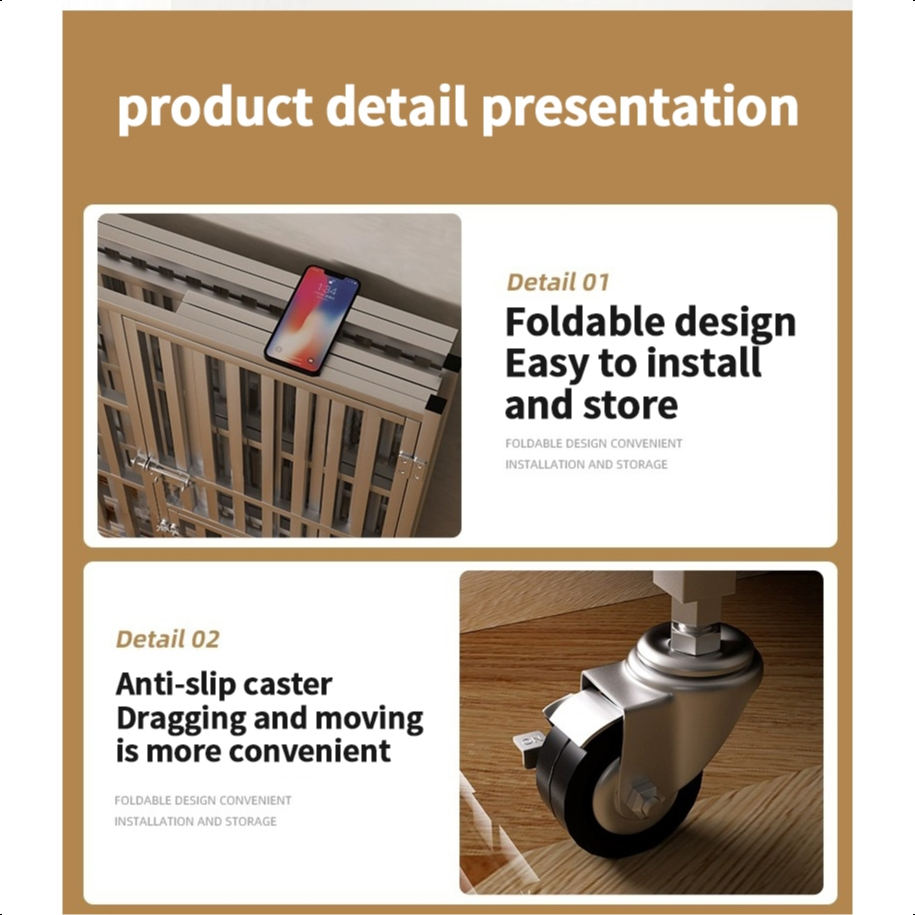 product detail presentation

Detail 01

Foldable design
Easy to install
and store

FOLDABLE DESIGN CONVENIENT
INSTALLATION AND STORAGE

Detail 02

Anti-slip caster
Dragging and moving
is more convenient

FOLDABLE DESIGN CONVENIENT
INSTALLATION AND STORAGE